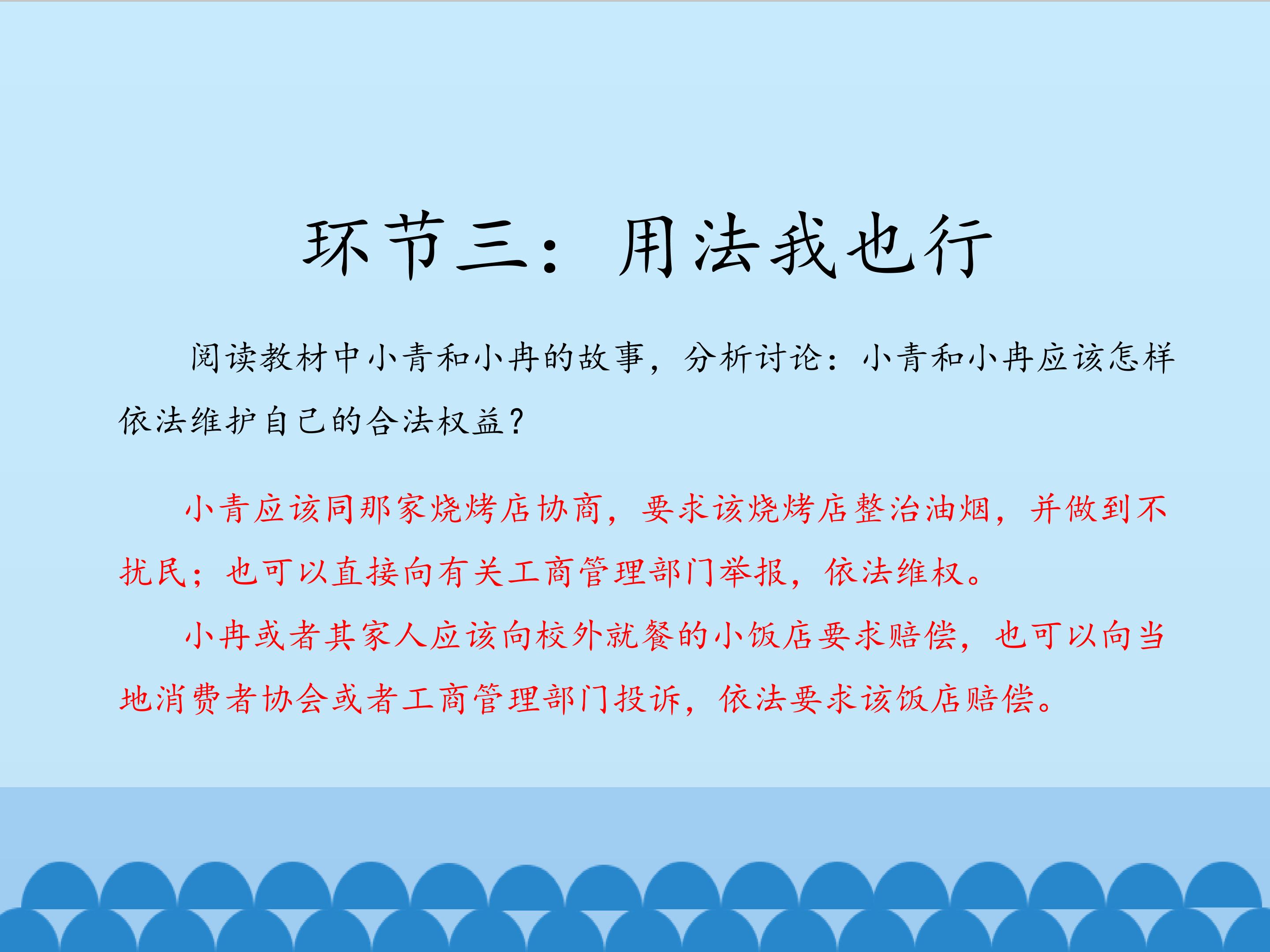 环节三：用法我也行

阅读教材中小青和小冉的故事，分析讨论：小青和小冉应该怎样依法维护自己的合法权益？

小青应该同那家烧烤店协商，要求该烧烤店整治油烟，并做到不扰民；也可以直接向有关工商管理部门举报，依法维权。

小冉或者其家人应该向校外就餐的小饭店要求赔偿，也可以向当地消费者协会或者工商管理部门投诉，依法要求该饭店赔偿。